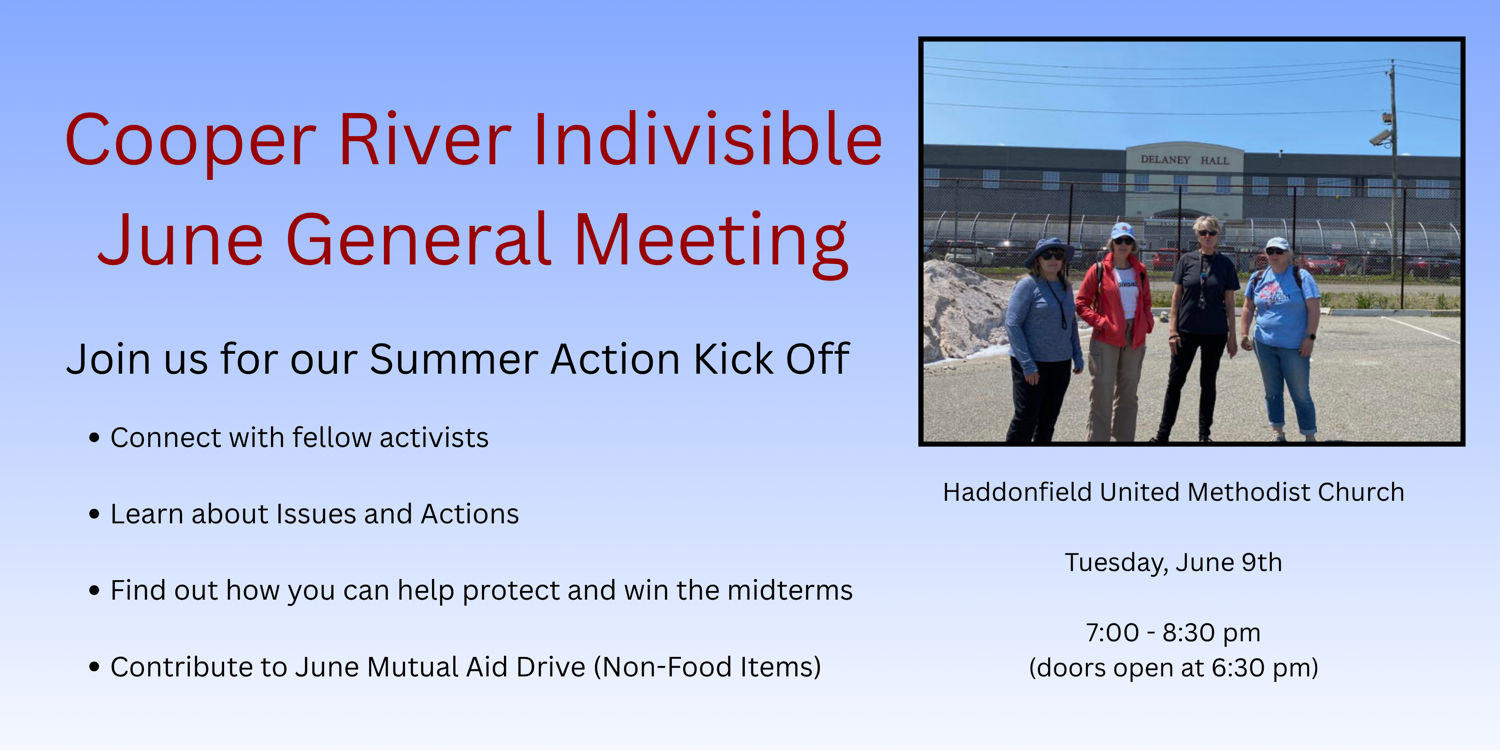 Cooper River Indivisible
June General Meeting

Join us for our Summer Action Kick Off

• Connect with fellow activists

• Learn about Issues and Actions

• Find out how you can help protect and win the midterms

• Contribute to June Mutual Aid Drive (Non-Food Items)

DELANEY HALL

Haddonfield United Methodist Church

Tuesday, June 9th

7:00 - 8:30 pm
(doors open at 6:30 pm)